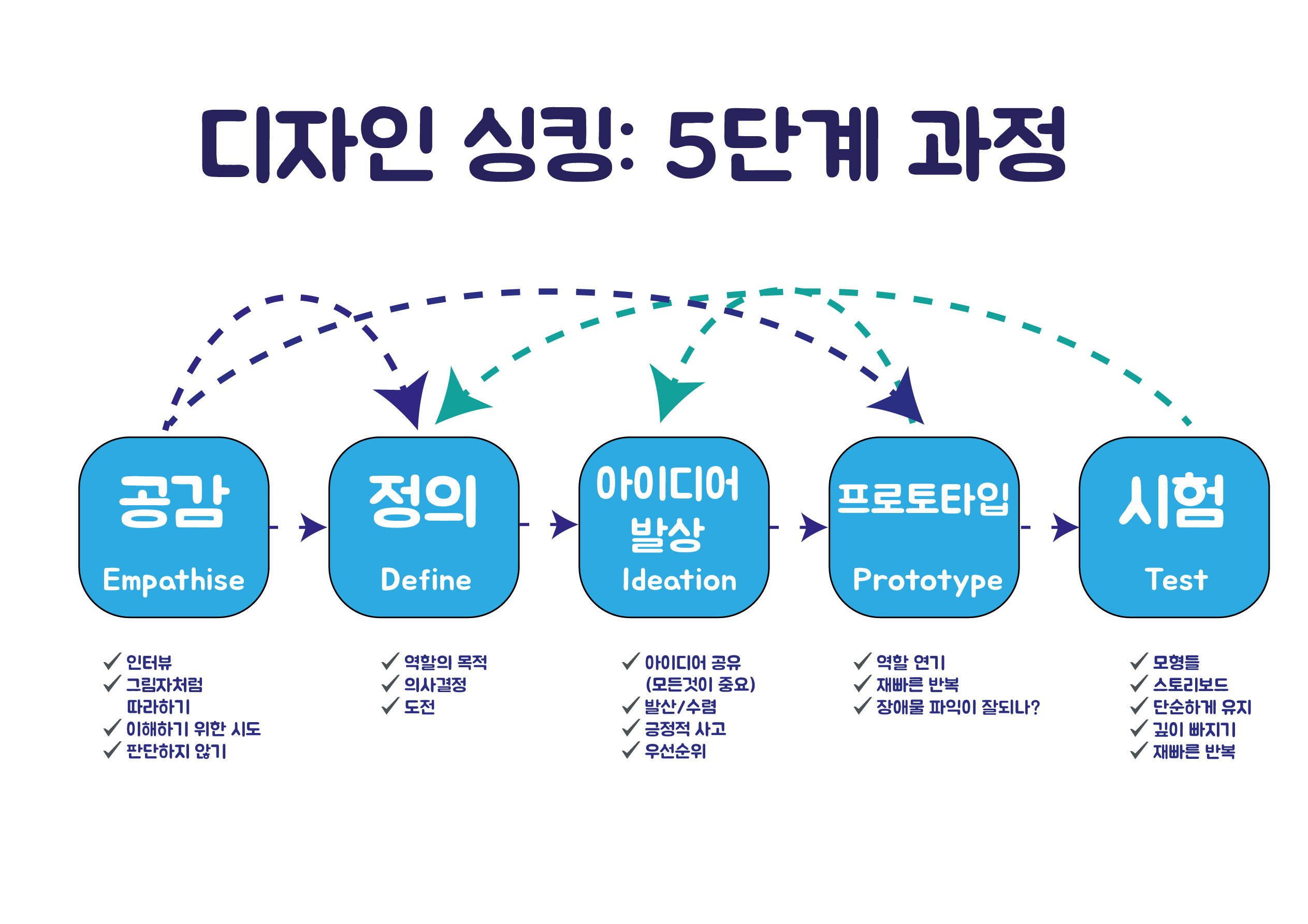 디자인 싱킹: 5단계 과정

공감
Empathise

정의
Define

아이디어 발상
Ideation

프로토타입
Prototype

시험
Test

✓ 인터뷰
✓ 그림자처럼 따라하기
✓ 이해하기 위한 시도
✓ 판단하지 않기

✓ 역할의 목적
✓ 의사결정
✓ 도전

✓ 아이디어 공유 (모든것이 중요)
✓ 발산/수렴
✓ 긍정적 사고
✓ 우선순위

✓ 역할 연기
✓ 재빠른 반복
✓ 장애물 파악이 잘되나?

✓ 모형들
✓ 스토리보드
✓ 단순하게 유지
✓ 깊이 빠지기
✓ 재빠른 반복